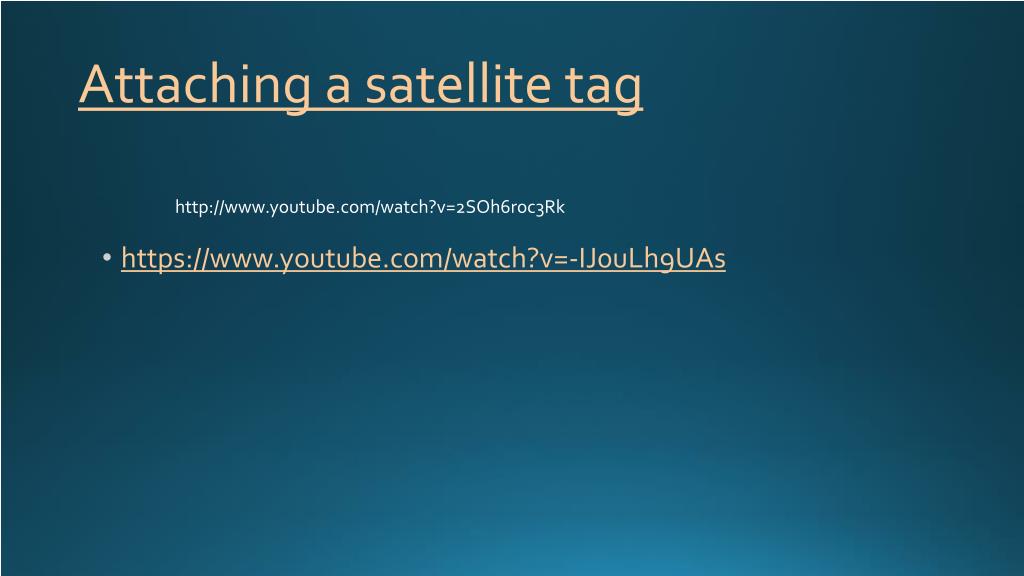 Attaching a satellite tag

http://www.youtube.com/watch?v=2SOh6roc3Rk

• https://www.youtube.com/watch?v=-IJouLh9UAs